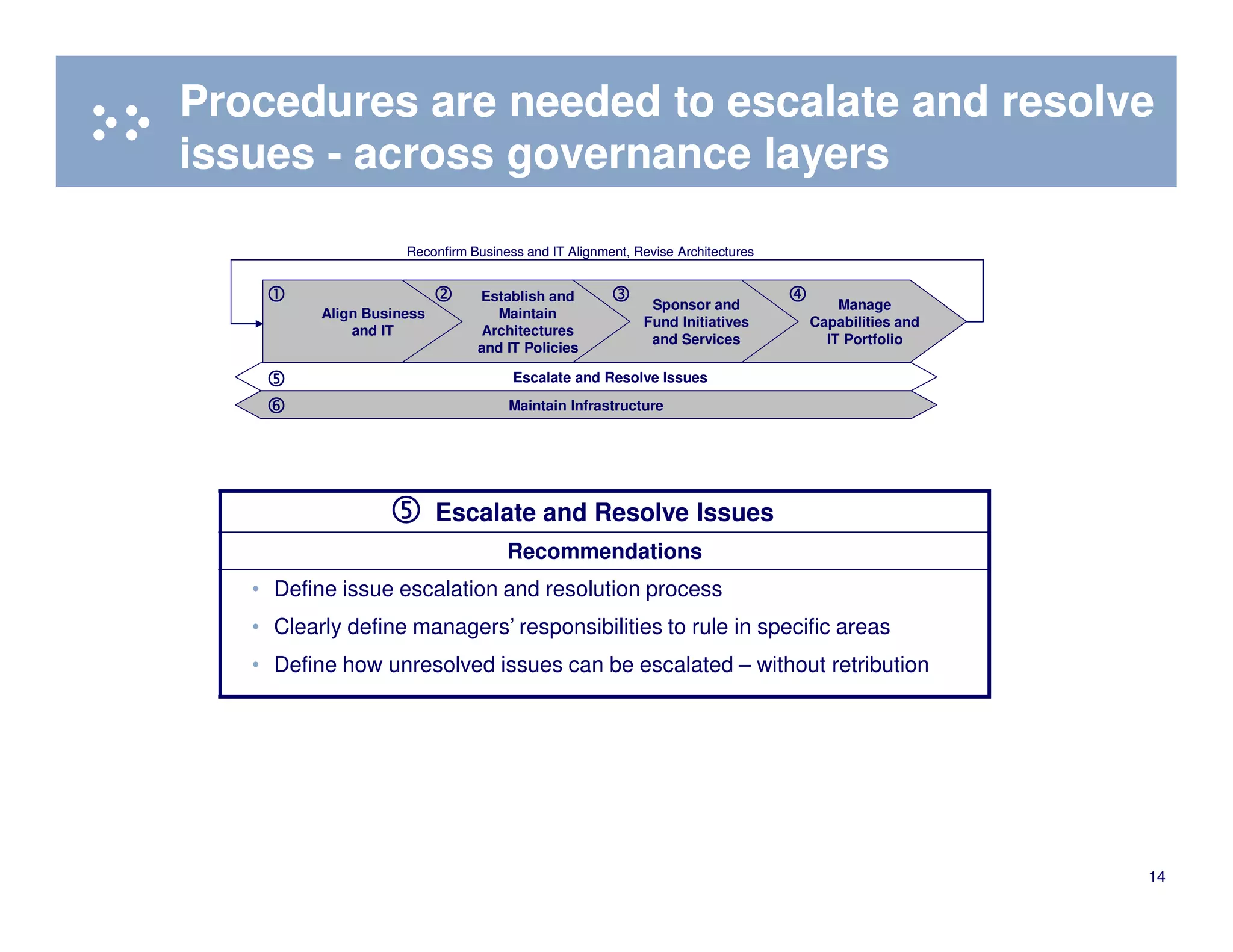 Procedures are needed to escalate and resolve issues - across governance layers

Reconfirm Business and IT Alignment, Revise Architectures

① Align Business and IT

② Establish and Maintain Architectures and IT Policies

③ Sponsor and Fund Initiatives and Services

④ Manage Capabilities and IT Portfolio

⑤ Escalate and Resolve Issues

⑥ Maintain Infrastructure

⑤ Escalate and Resolve Issues

Recommendations

• Define issue escalation and resolution process
• Clearly define managers' responsibilities to rule in specific areas
• Define how unresolved issues can be escalated – without retribution

14